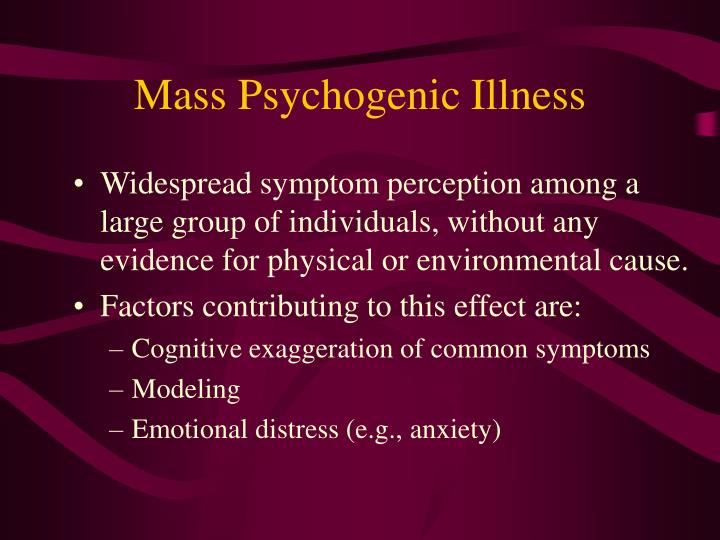 Mass Psychogenic Illness

• Widespread symptom perception among a large group of individuals, without any evidence for physical or environmental cause.

• Factors contributing to this effect are:

– Cognitive exaggeration of common symptoms

– Modeling

– Emotional distress (e.g., anxiety)